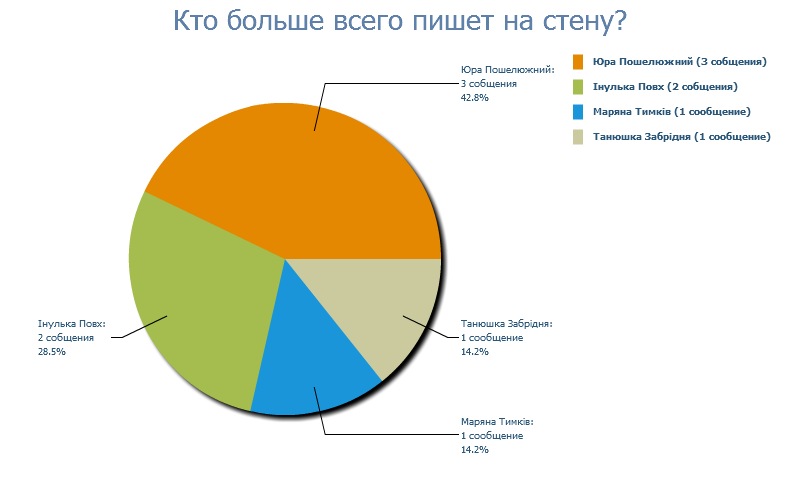 Кто больше всего пишет на стену?

Юра Пошелюжний:
3 собщения
42.8%

Інулька Повх:
2 собщения
28.5%

Танюшка Забрідня:
1 сообщение
14.2%

Маряна Тимків:
1 сообщение
14.2%

Юра Пошелюжний (3 собщения)
Інулька Повх (2 собщения)
Маряна Тимків (1 сообщение)
Танюшка Забрідня (1 сообщение)